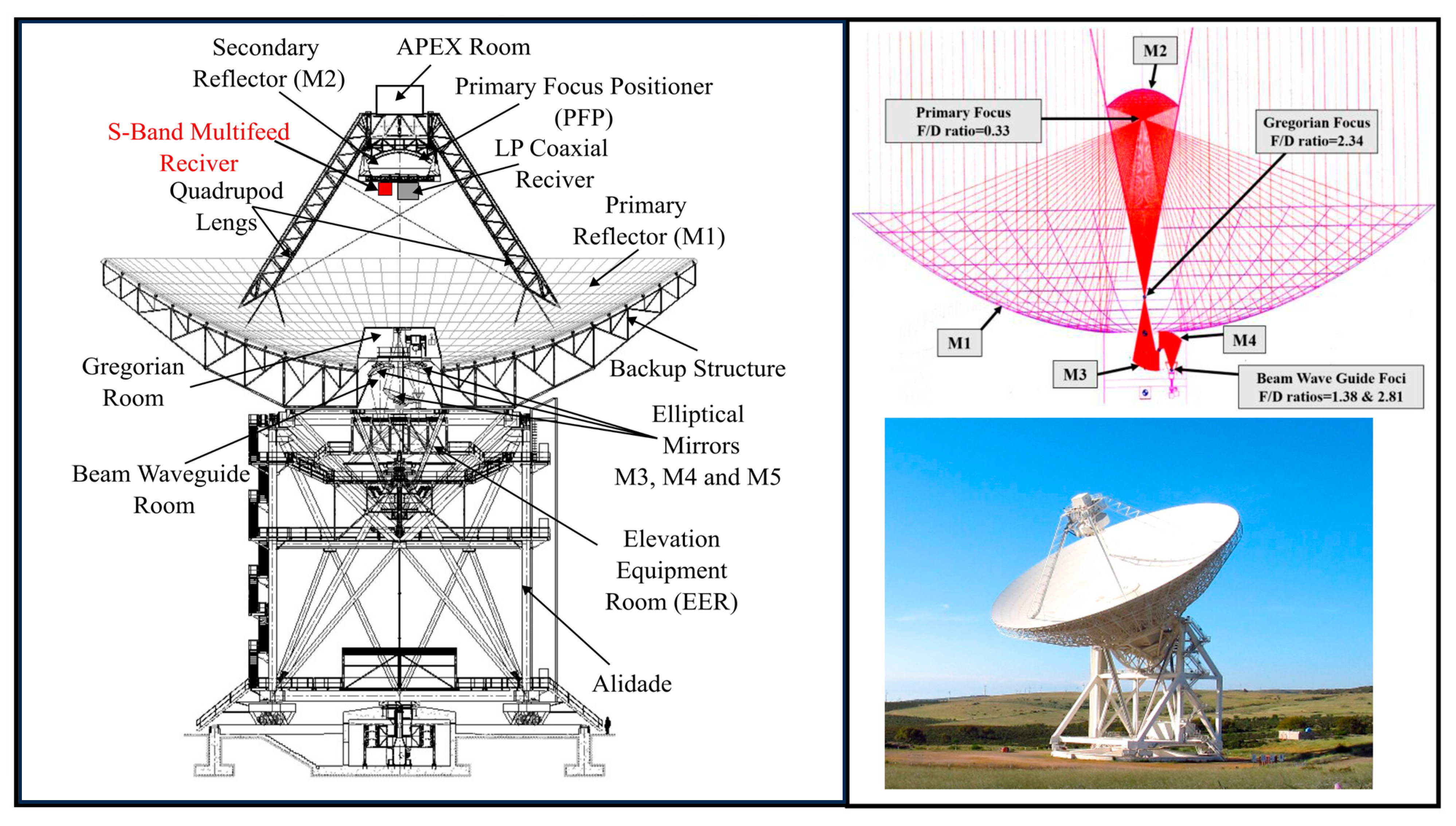 Secondary Reflector (M2)

APEX Room

Primary Focus Positioner (PFP)

S-Band Multifeed Reciver

LP Coaxial Reciver

Quadrupod Lengs

Primary Reflector (M1)

Gregorian Room

Backup Structure

Elliptical Mirrors M3, M4 and M5

Beam Waveguide Room

Elevation Equipment Room (EER)

Alidade

M2

Primary Focus F/D ratio=0.33

Gregorian Focus F/D ratio=2.34

M1

M4

M3

Beam Wave Guide Foci F/D ratios=1.38 & 2.81